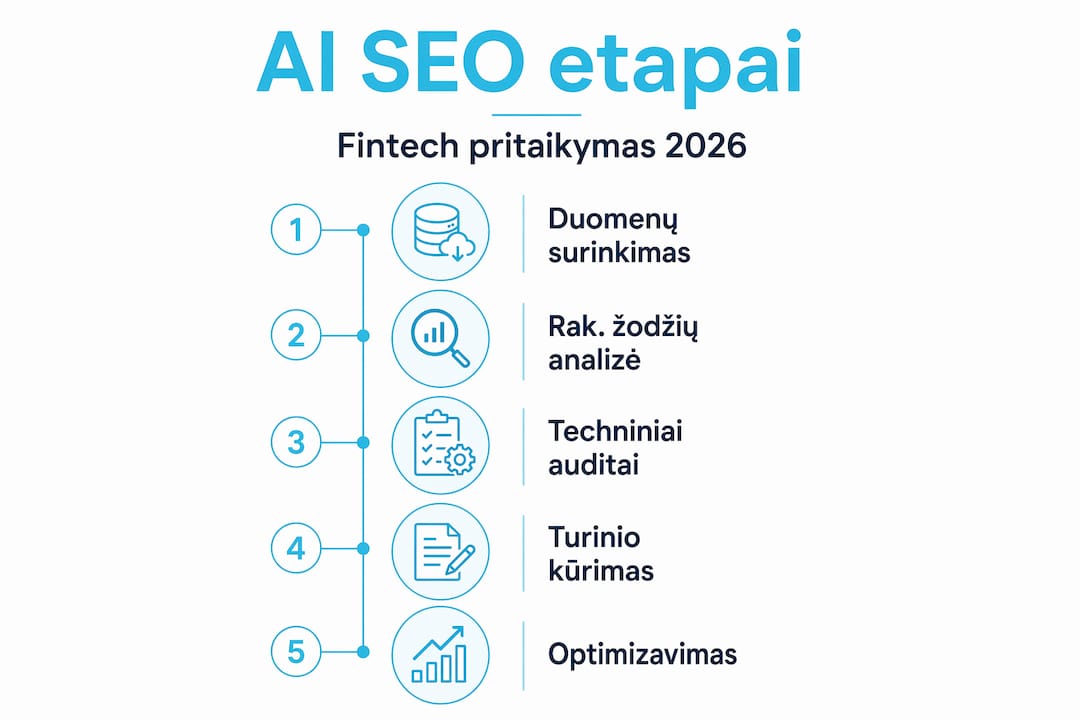 AI SEO etapai

Fintech pritaikymas 2026

1 Duomenų surinkimas

2 Rak. žodžių analizė

3 Techniniai auditai

4 Turinio kūrimas

5 Optimizavimas